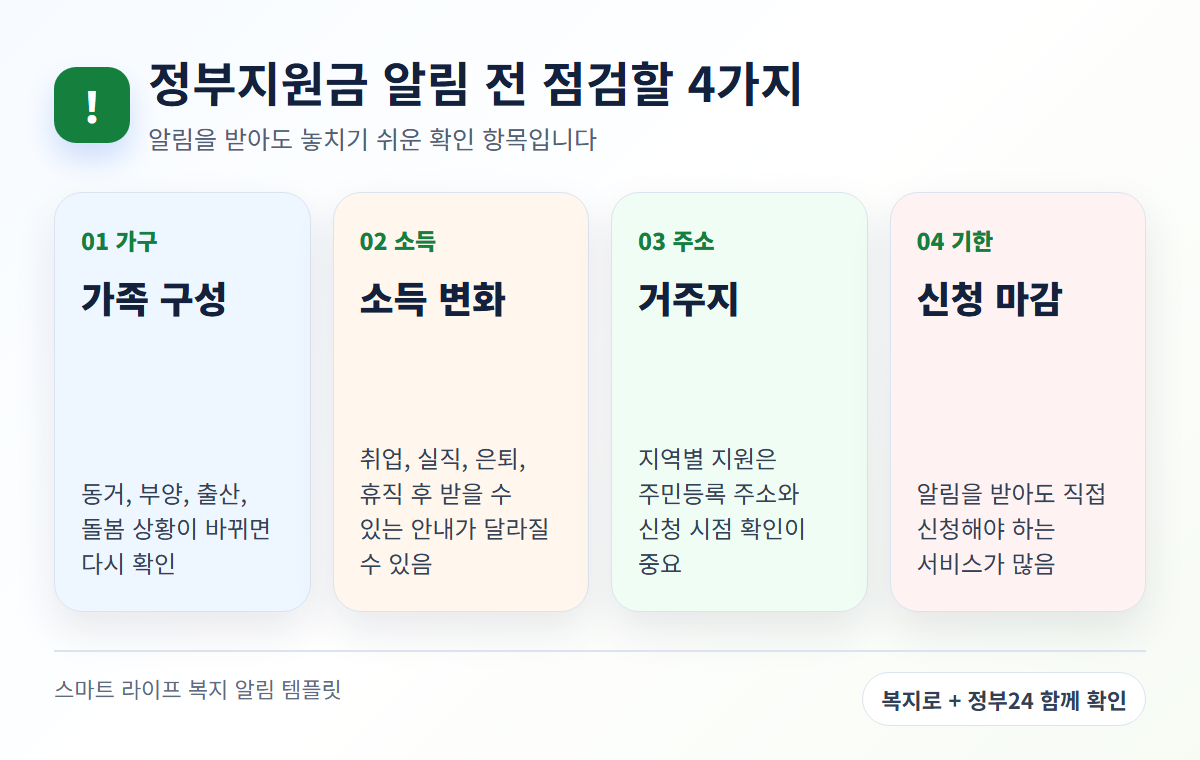 !

정부지원금 알림 전 점검할 4가지

알림을 받아도 놓치기 쉬운 확인 항목입니다

01 가구

가족 구성

동거, 부양, 출산, 돌봄 상황이 바뀌면 다시 확인

02 소득

소득 변화

취업, 실직, 은퇴, 휴직 후 받을 수 있는 안내가 달라질 수 있음

03 주소

거주지

지역별 지원은 주민등록 주소와 신청 시점 확인이 중요

04 기한

신청 마감

알림을 받아도 직접 신청해야 하는 서비스가 많음

스마트 라이프 복지 알림 템플릿

복지로 + 정부24 함께 확인